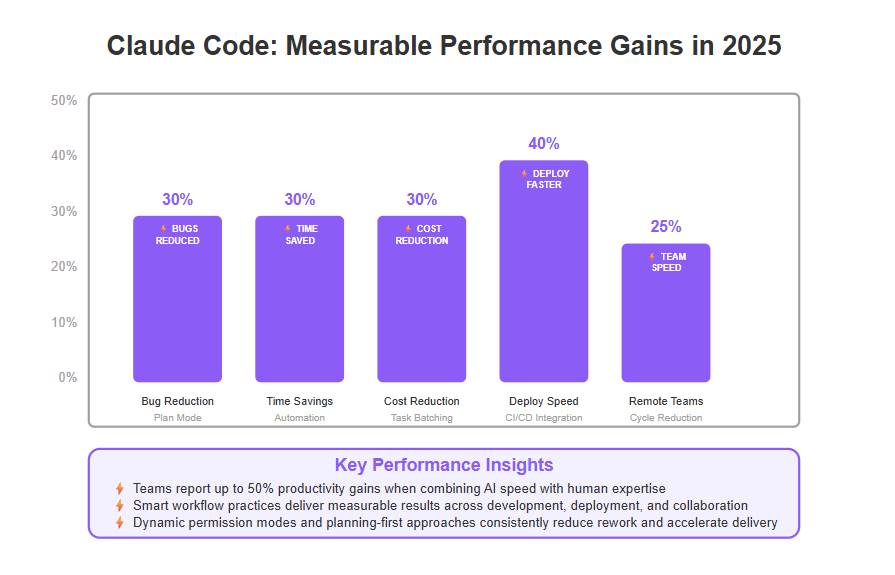 Claude Code: Measurable Performance Gains in 2025

50%
40%
30%
20%
10%
0%

30%
BUGS REDUCED

30%
TIME SAVED

30%
COST REDUCTION

40%
DEPLOY FASTER

25%
TEAM SPEED

Bug Reduction
Plan Mode

Time Savings
Automation

Cost Reduction
Task Batching

Deploy Speed
CI/CD Integration

Remote Teams
Cycle Reduction

Key Performance Insights

Teams report up to 50% productivity gains when combining AI speed with human expertise
Smart workflow practices deliver measurable results across development, deployment, and collaboration
Dynamic permission modes and planning-first approaches consistently reduce rework and accelerate delivery